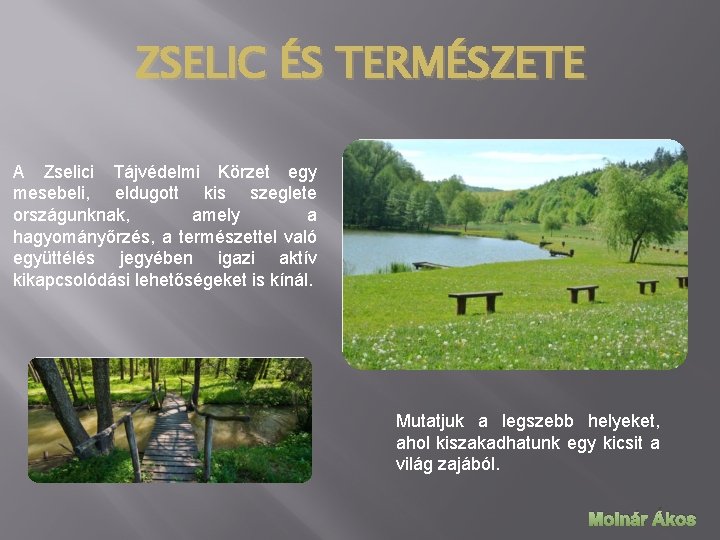 ZSELIC ÉS TERMÉSZETE

A Zselici Tájvédelmi Körzet egy mesebeli, eldugott kis szeglete országunknak, amely a hagyományőrzés, a természettel való együttélés jegyében igazi aktív kikapcsolódási lehetőségeket is kínál.

Mutatjuk a legszebb helyeket, ahol kiszakadhatunk egy kicsit a világ zajából.

Molnár Ákos